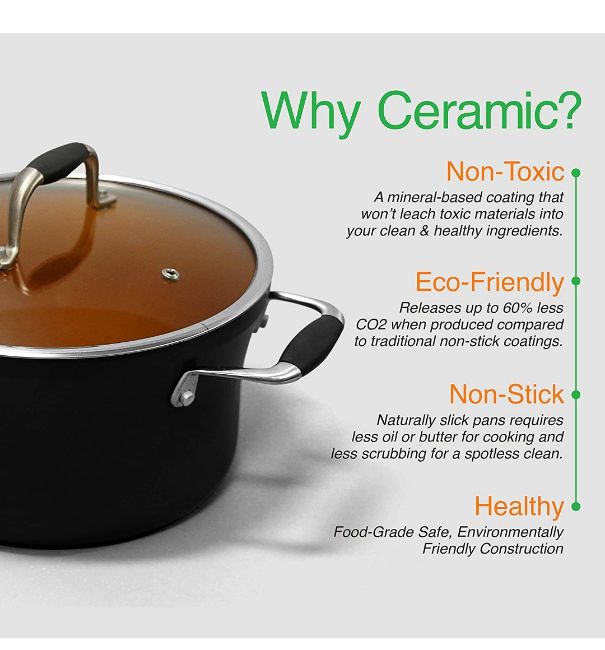 Why Ceramic?

Non-Toxic

A mineral-based coating that won't leach toxic materials into your clean & healthy ingredients.

Eco-Friendly

Releases up to 60% less CO2 when produced compared to traditional non-stick coatings.

Non-Stick

Naturally slick pans requires less oil or butter for cooking and less scrubbing for a spotless clean.

Healthy

Food-Grade Safe, Environmentally Friendly Construction